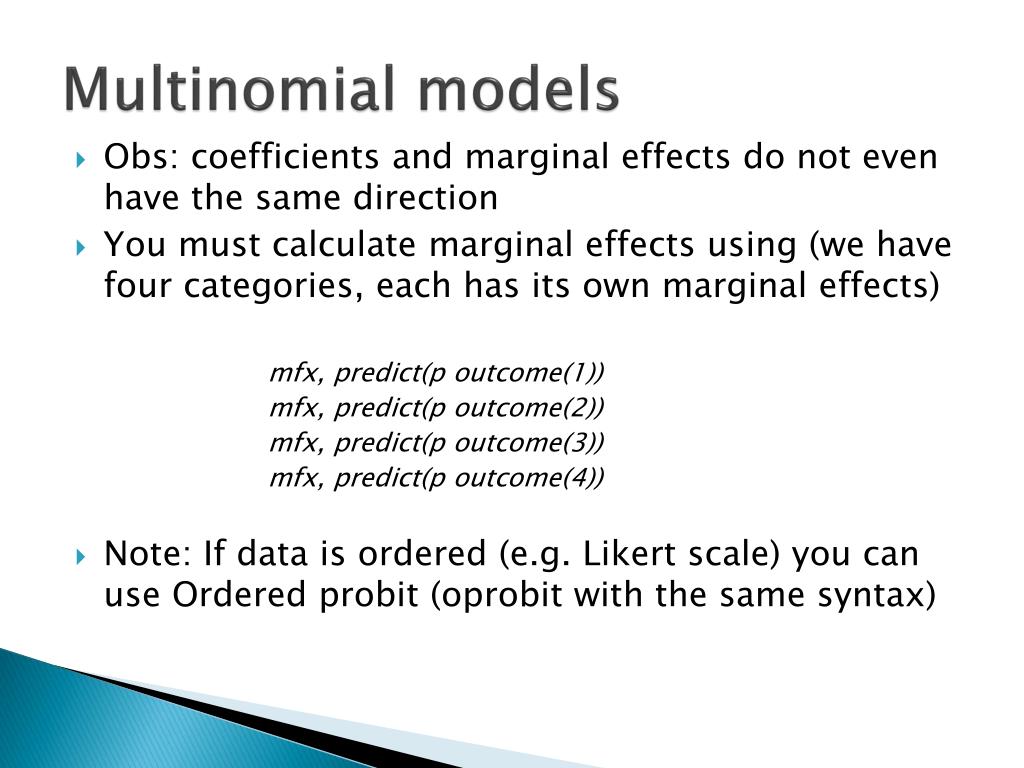 Multinomial models

Obs: coefficients and marginal effects do not even have the same direction

You must calculate marginal effects using (we have four categories, each has its own marginal effects)

mfx, predict(p outcome(1))
mfx, predict(p outcome(2))
mfx, predict(p outcome(3))
mfx, predict(p outcome(4))

Note: If data is ordered (e.g. Likert scale) you can use Ordered probit (oprobit with the same syntax)